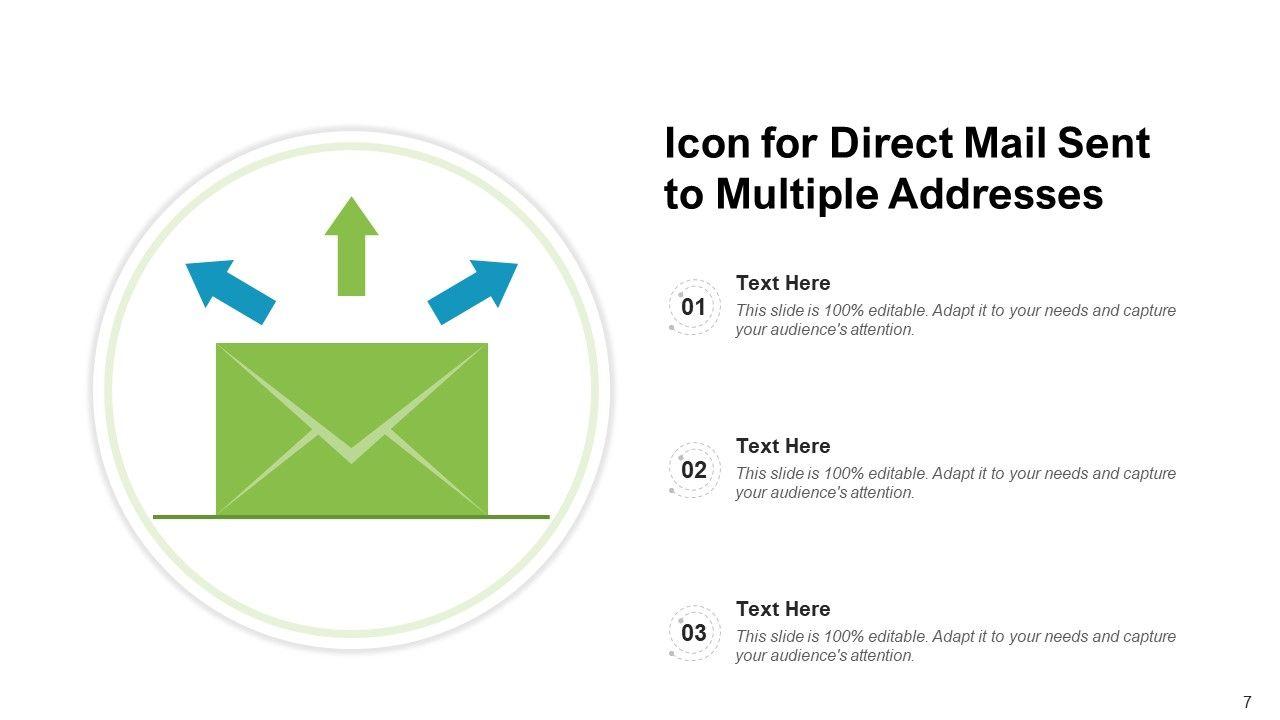 Icon for Direct Mail Sent to Multiple Addresses

01
Text Here
This slide is 100% editable. Adapt it to your needs and capture your audience's attention.

02
Text Here
This slide is 100% editable. Adapt it to your needs and capture your audience's attention.

03
Text Here
This slide is 100% editable. Adapt it to your needs and capture your audience's attention.

7